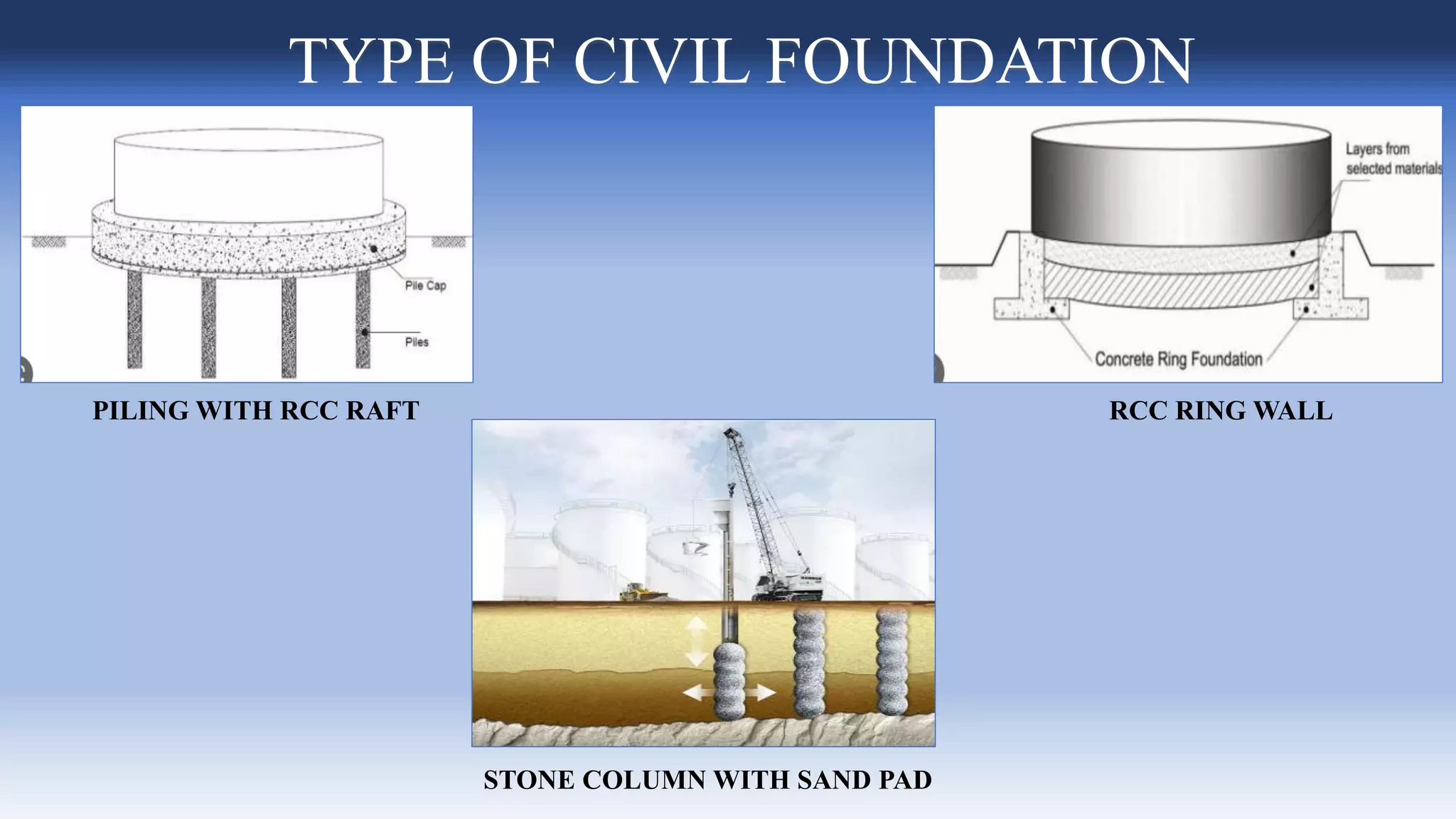 TYPE OF CIVIL FOUNDATION

Pile Cap

Piles

PILING WITH RCC RAFT

Layers from selected materials

Concrete Ring Foundation

RCC RING WALL

STONE COLUMN WITH SAND PAD